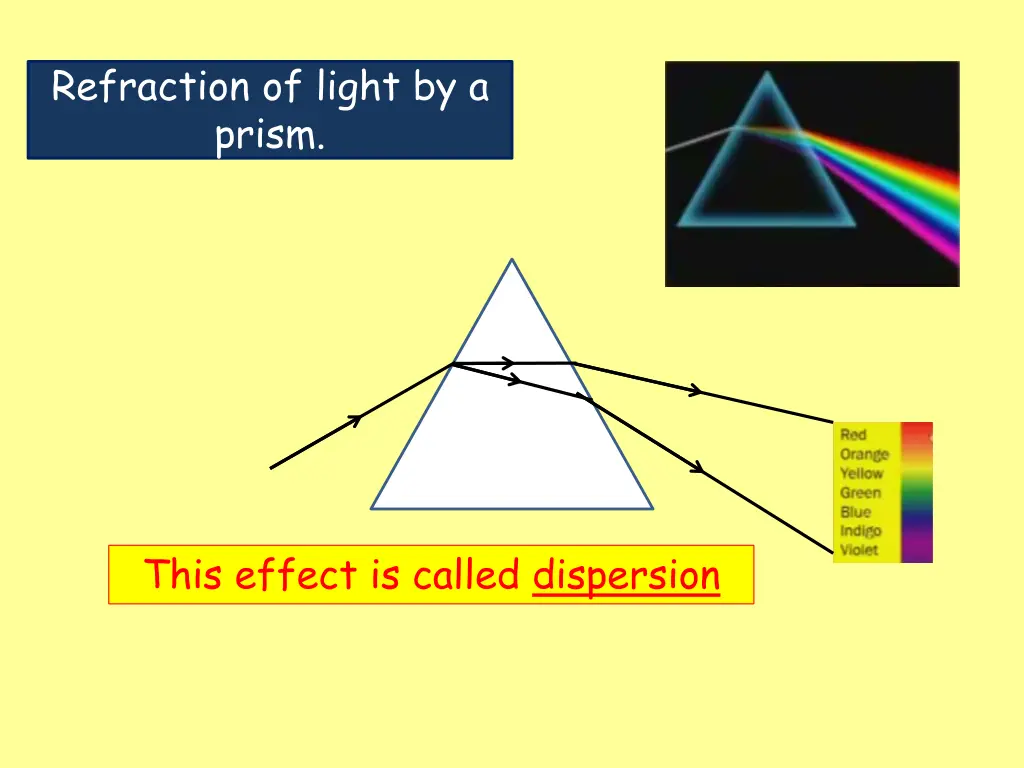 Refraction of light by a prism.

Red
Orange
Yellow
Green
Blue
Indigo
Violet

This effect is called dispersion